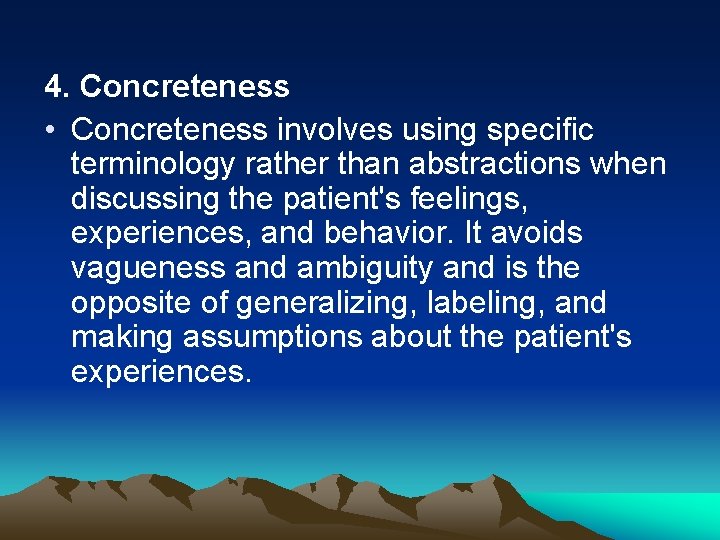 4. Concreteness

• Concreteness involves using specific terminology rather than abstractions when discussing the patient's feelings, experiences, and behavior. It avoids vagueness and ambiguity and is the opposite of generalizing, labeling, and making assumptions about the patient's experiences.